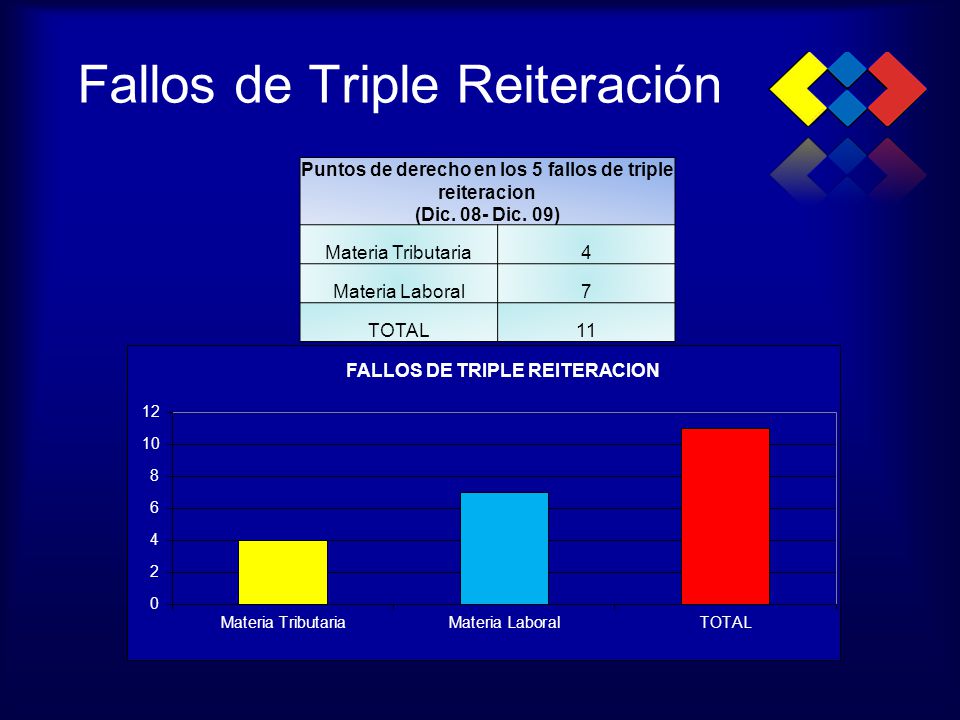 Fallos de Triple Reiteración

| Puntos de derecho en los 5 fallos de triple reiteracion (Dic. 08- Dic. 09) | |
|---|---|
| Materia Tributaria | 4 |
| Materia Laboral | 7 |
| TOTAL | 11 |

FALLOS DE TRIPLE REITERACION

12
10
8
6
4
2
0

Materia Tributaria
Materia Laboral
TOTAL